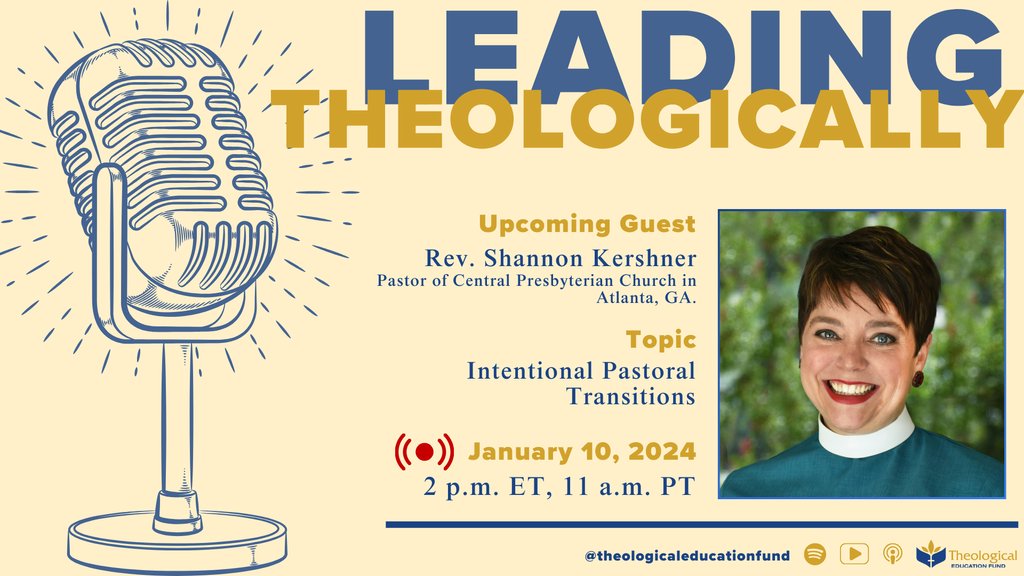 LEADING
THEOLOGICALLY

Upcoming Guest
Rev. Shannon Kershner
Pastor of Central Presbyterian Church in Atlanta, GA.

Topic
Intentional Pastoral Transitions

January 10, 2024
2 p.m. ET, 11 a.m. PT

@theologicaleducationfund

Theological
EDUCATION FUND